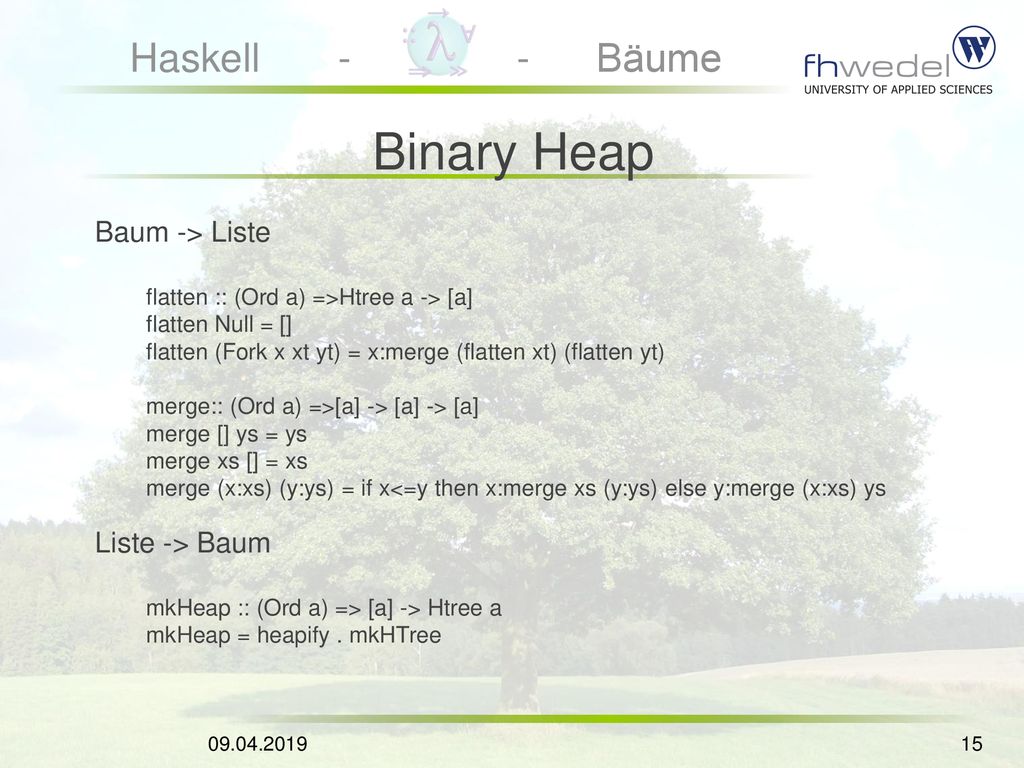 Haskell - λ - Bäume

fhwedel
UNIVERSITY OF APPLIED SCIENCES

Binary Heap

Baum -> Liste

flatten :: (Ord a) =>Htree a -> [a]
flatten Null = []
flatten (Fork x xt yt) = x:merge (flatten xt) (flatten yt)

merge:: (Ord a) =>[a] -> [a] -> [a]
merge [] ys = ys
merge xs [] = xs
merge (x:xs) (y:ys) = if x<=y then x:merge xs (y:ys) else y:merge (x:xs) ys

Liste -> Baum

mkHeap :: (Ord a) => [a] -> Htree a
mkHeap = heapify . mkHTree

09.04.2019

15